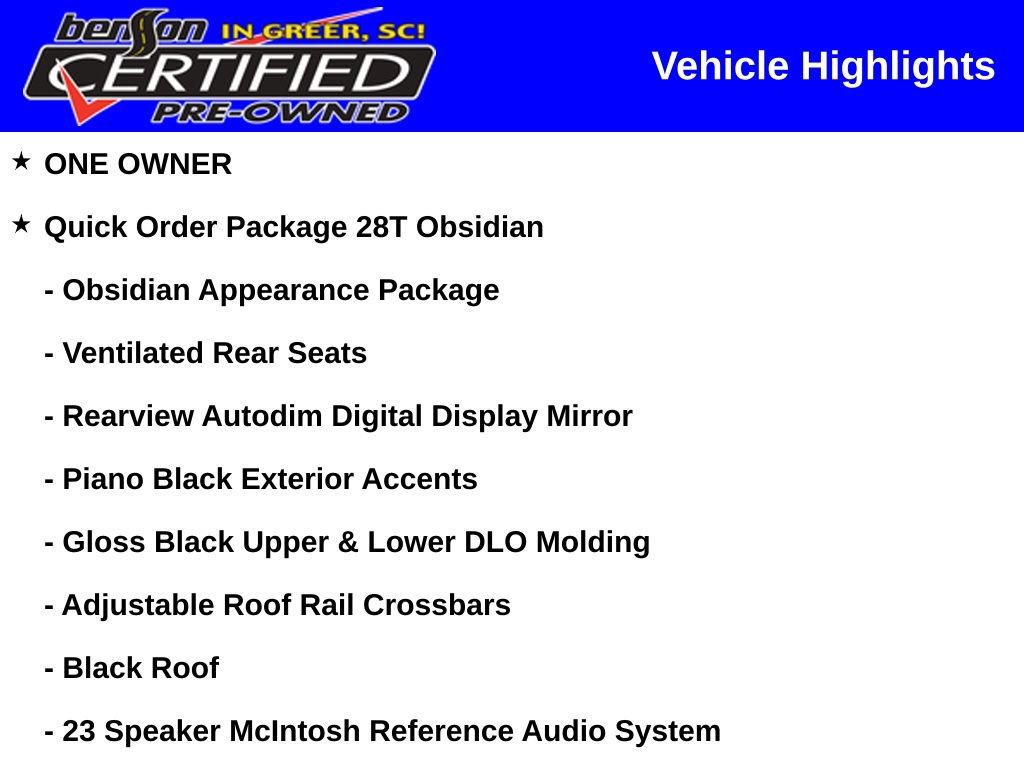 benson IN GREER, SC!
CERTIFIED
PRE-OWNED

Vehicle Highlights

★ ONE OWNER

★ Quick Order Package 28T Obsidian

- Obsidian Appearance Package

- Ventilated Rear Seats

- Rearview Autodim Digital Display Mirror

- Piano Black Exterior Accents

- Gloss Black Upper & Lower DLO Molding

- Adjustable Roof Rail Crossbars

- Black Roof

- 23 Speaker McIntosh Reference Audio System